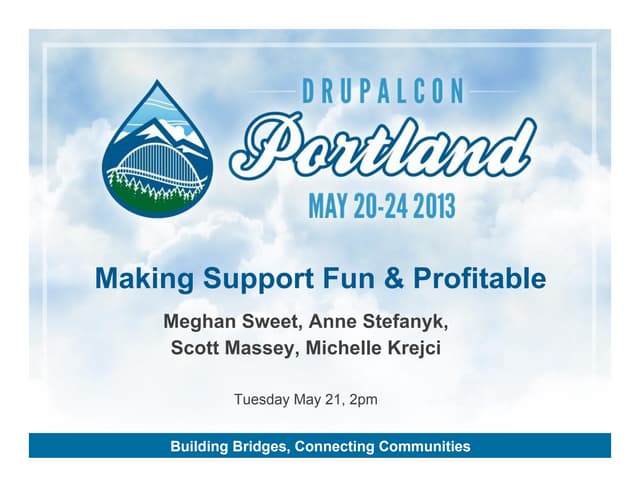 DRUPALCON
Portland
MAY 20-24 2013

Making Support Fun & Profitable

Meghan Sweet, Anne Stefanyk, Scott Massey, Michelle Krejci

Tuesday May 21, 2pm

Building Bridges, Connecting Communities